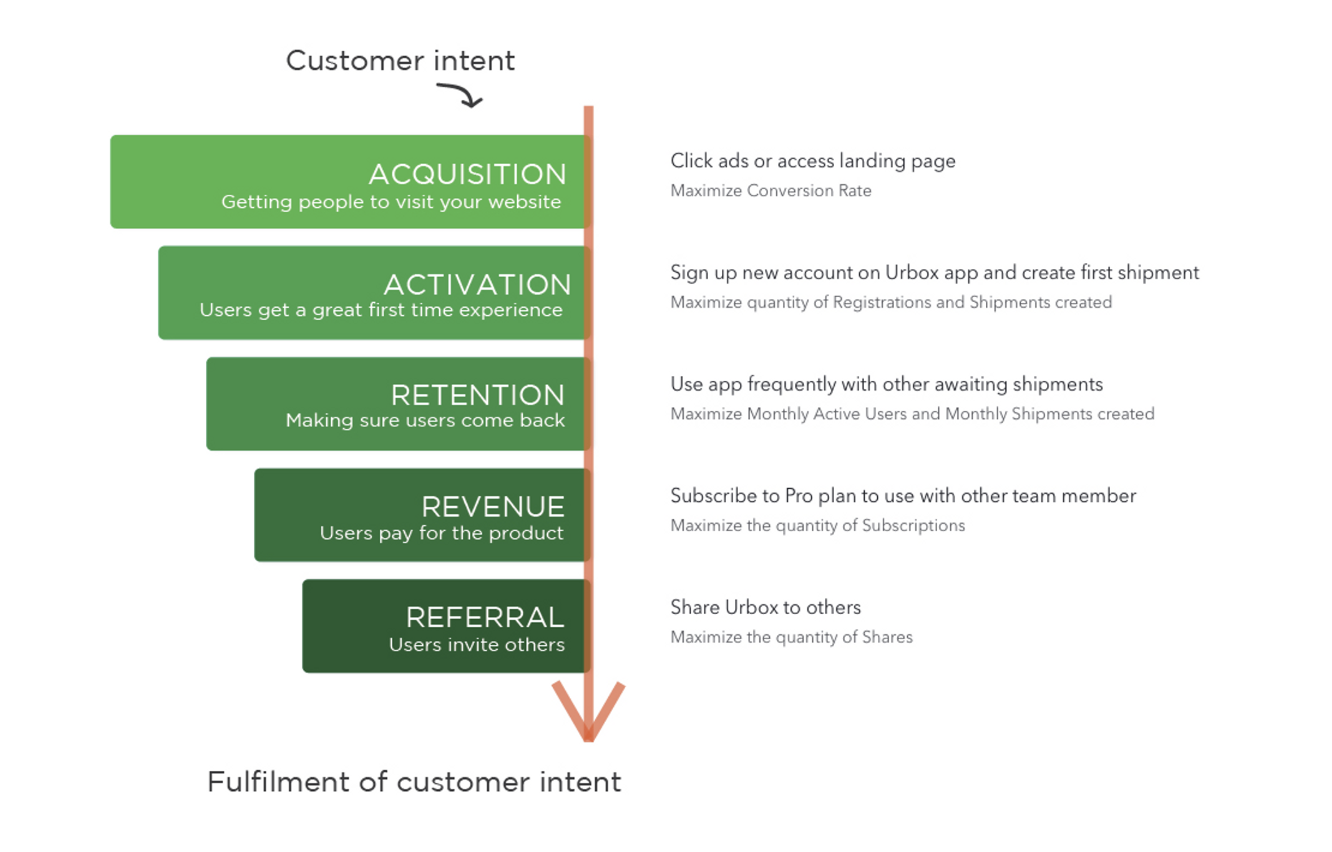 Customer intent

ACQUISITION
Getting people to visit your website

Click ads or access landing page
Maximize Conversion Rate

ACTIVATION
Users get a great first time experience

Sign up new account on Urbox app and create first shipment
Maximize quantity of Registrations and Shipments created

RETENTION
Making sure users come back

Use app frequently with other awaiting shipments
Maximize Monthly Active Users and Monthly Shipments created

REVENUE
Users pay for the product

Subscribe to Pro plan to use with other team member
Maximize the quantity of Subscriptions

REFERRAL
Users invite others

Share Urbox to others
Maximize the quantity of Shares

Fulfilment of customer intent